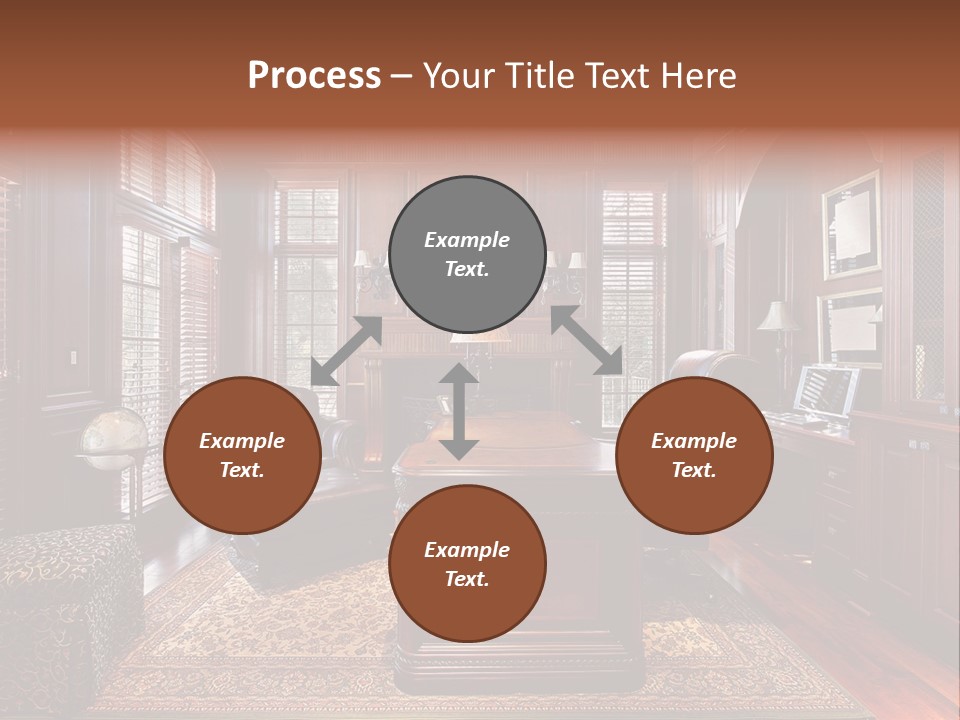 Process – Your Title Text Here

Example Text.

Example Text.

Example Text.

Example Text.